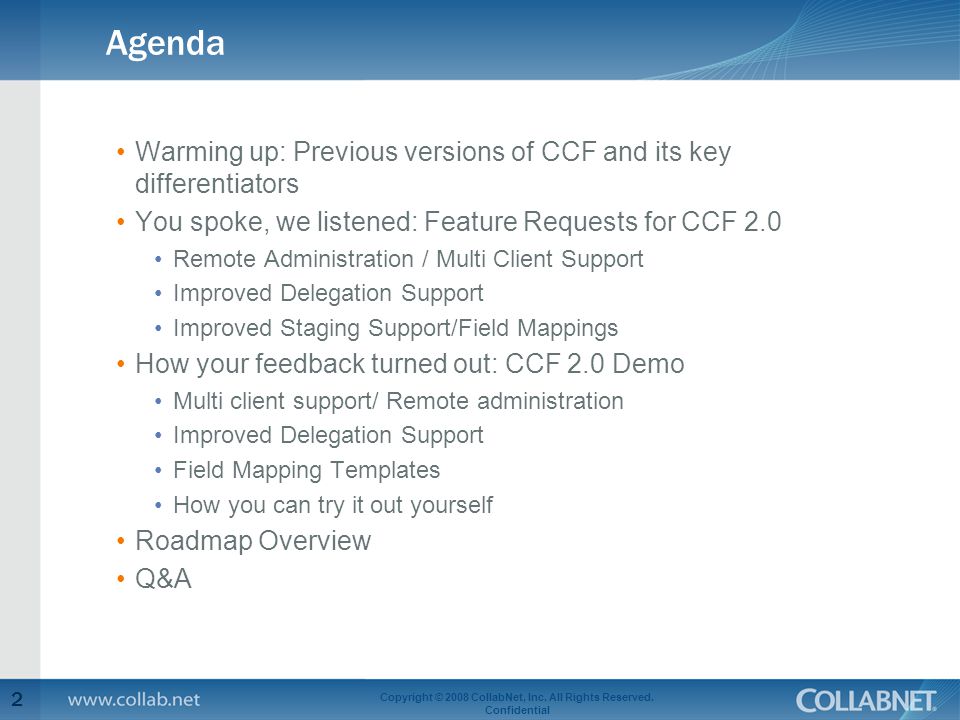 Agenda

• Warming up: Previous versions of CCF and its key differentiators
• You spoke, we listened: Feature Requests for CCF 2.0
  • Remote Administration / Multi Client Support
  • Improved Delegation Support
  • Improved Staging Support/Field Mappings
• How your feedback turned out: CCF 2.0 Demo
  • Multi client support/ Remote administration
  • Improved Delegation Support
  • Field Mapping Templates
  • How you can try it out yourself
• Roadmap Overview
• Q&A

2 www.collab.net

Copyright © 2008 CollabNet, Inc. All Rights Reserved. Confidential

COLLABNET.